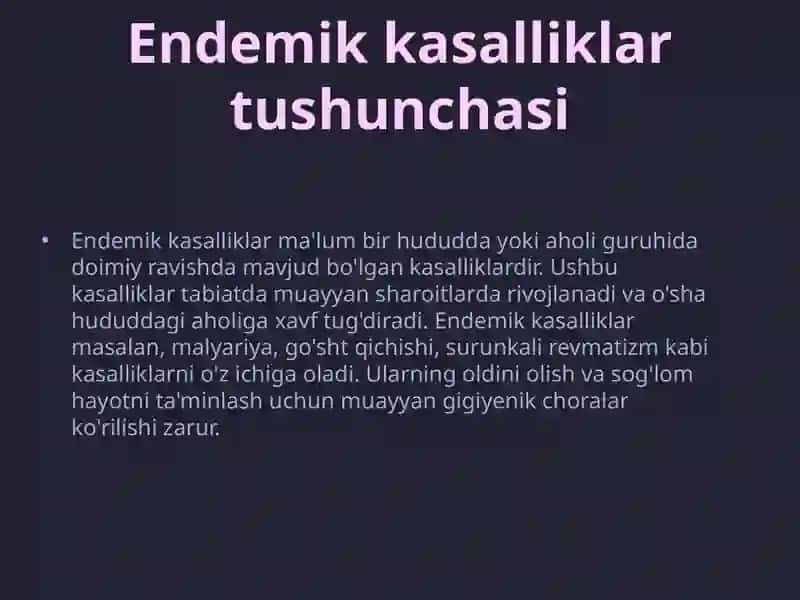 Endemik kasalliklar tushunchasi

• Endemik kasalliklar ma'lum bir hududda yoki aholi guruhida doimiy ravishda mavjud bo'lgan kasalliklardir. Ushbu kasalliklar tabiatda muayyan sharoitlarda rivojlanadi va o'sha hududdagi aholiga xavf tug'diradi. Endemik kasalliklar masalan, malyariya, go'sht qichishi, surunkali revmatizm kabi kasalliklarni o'z ichiga oladi. Ularning oldini olish va sog'lom hayotni ta'minlash uchun muayyan gigiyenik choralar ko'rilishi zarur.